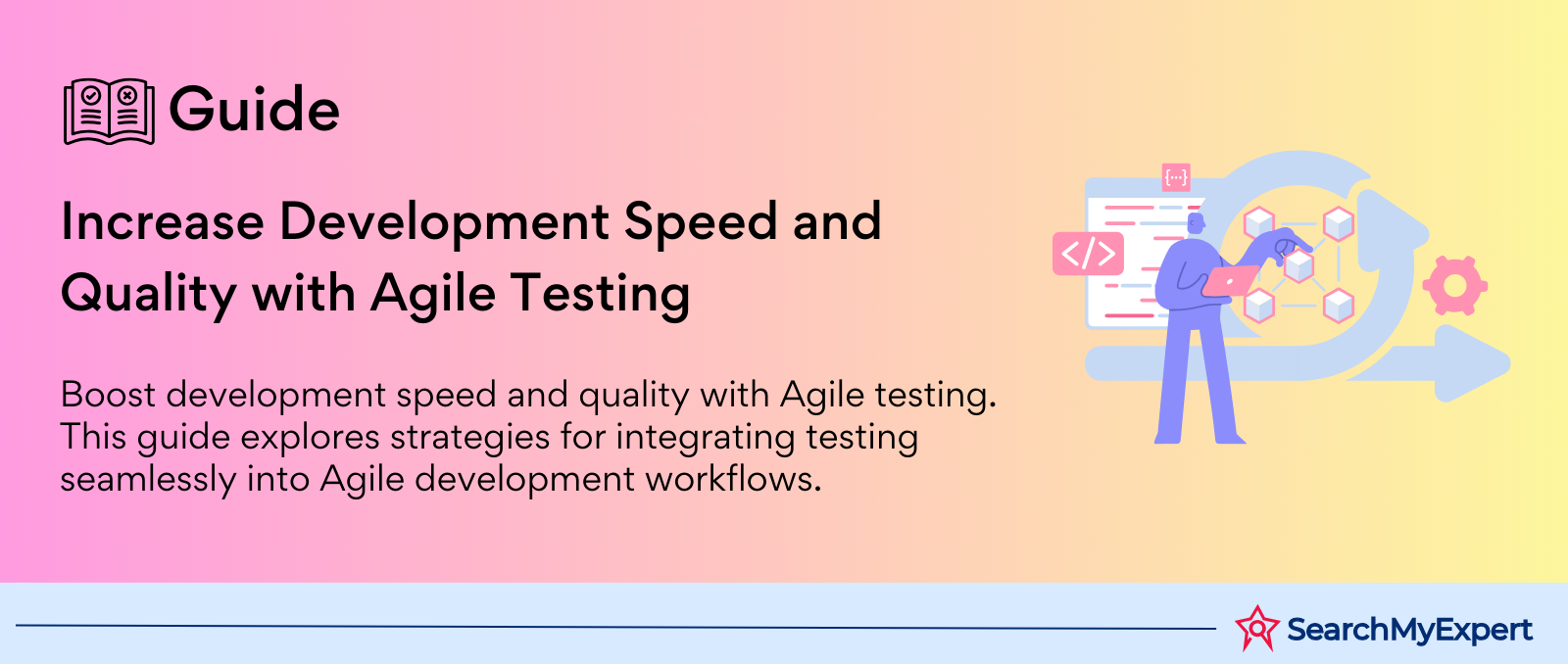 Guide

Increase Development Speed and Quality with Agile Testing

Boost development speed and quality with Agile testing. This guide explores strategies for integrating testing seamlessly into Agile development workflows.

</>

{...}

SearchMyExpert